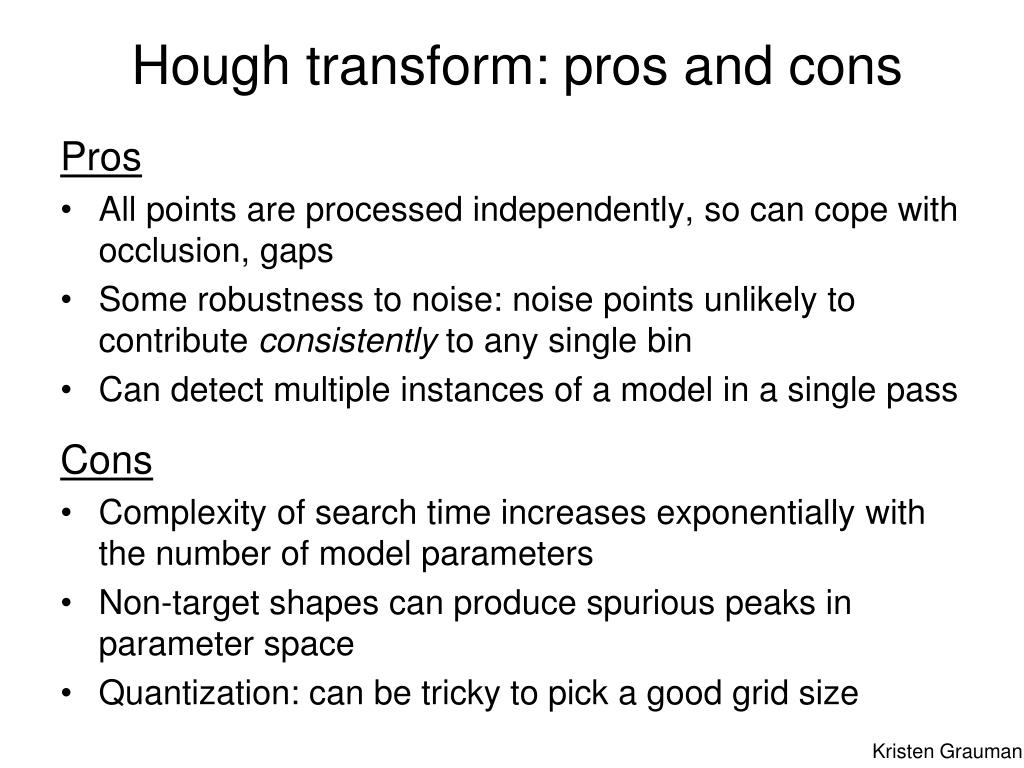 Hough transform: pros and cons

Pros
• All points are processed independently, so can cope with occlusion, gaps
• Some robustness to noise: noise points unlikely to contribute consistently to any single bin
• Can detect multiple instances of a model in a single pass

Cons
• Complexity of search time increases exponentially with the number of model parameters
• Non-target shapes can produce spurious peaks in parameter space
• Quantization: can be tricky to pick a good grid size

Kristen Grauman